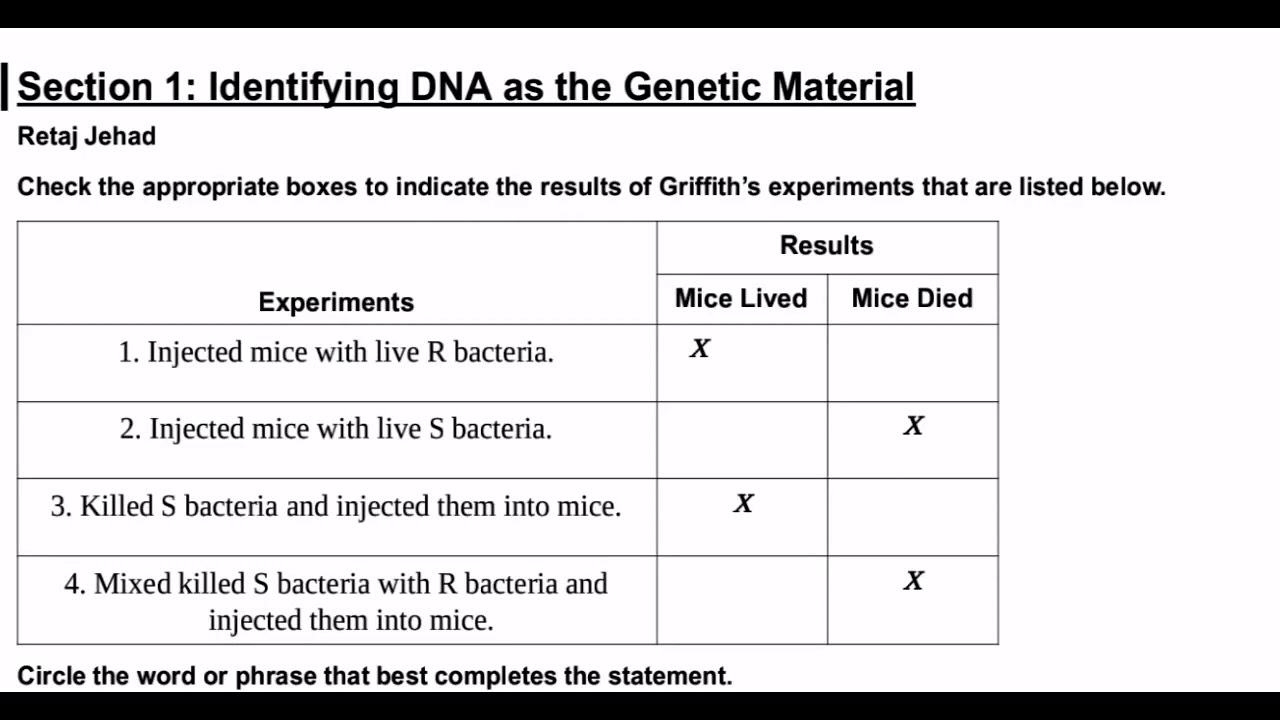 Section 1: Identifying DNA as the Genetic Material

Retaj Jehad

Check the appropriate boxes to indicate the results of Griffith's experiments that are listed below.

| Experiments | Results: Mice Lived | Results: Mice Died |
|---|---|---|
| 1. Injected mice with live R bacteria. | X | |
| 2. Injected mice with live S bacteria. | | X |
| 3. Killed S bacteria and injected them into mice. | X | |
| 4. Mixed killed S bacteria with R bacteria and injected them into mice. | | X |

Circle the word or phrase that best completes the statement.